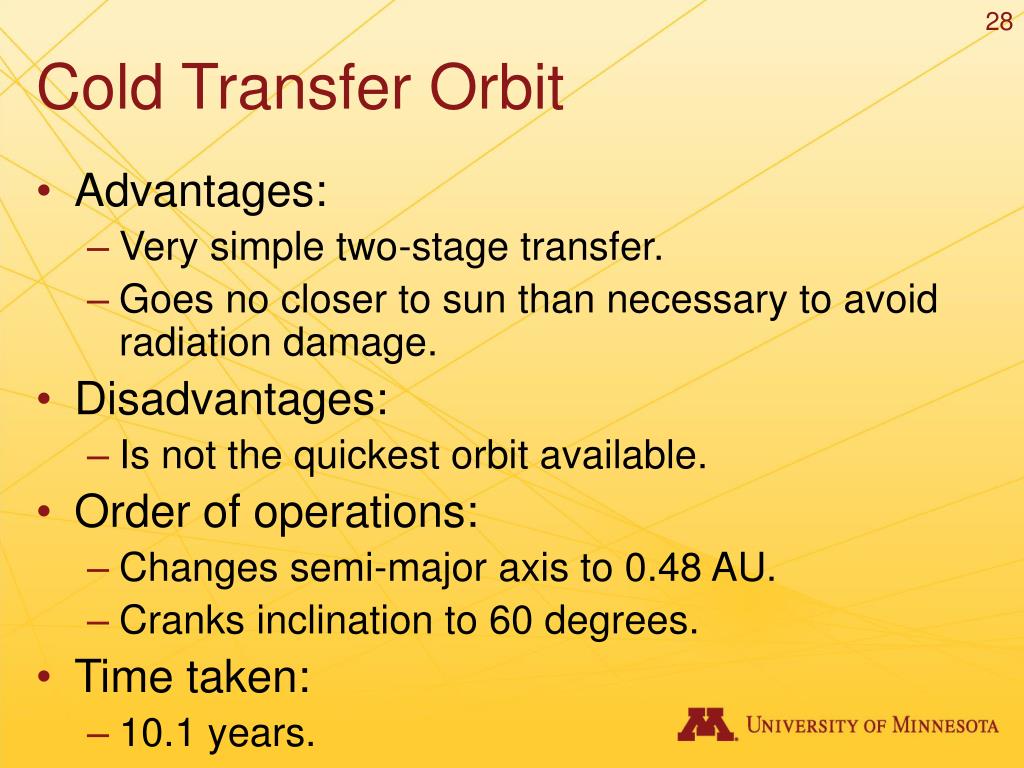 28

Cold Transfer Orbit

• Advantages:
– Very simple two-stage transfer.
– Goes no closer to sun than necessary to avoid radiation damage.
• Disadvantages:
– Is not the quickest orbit available.
• Order of operations:
– Changes semi-major axis to 0.48 AU.
– Cranks inclination to 60 degrees.
• Time taken:
– 10.1 years.

M UNIVERSITY OF MINNESOTA